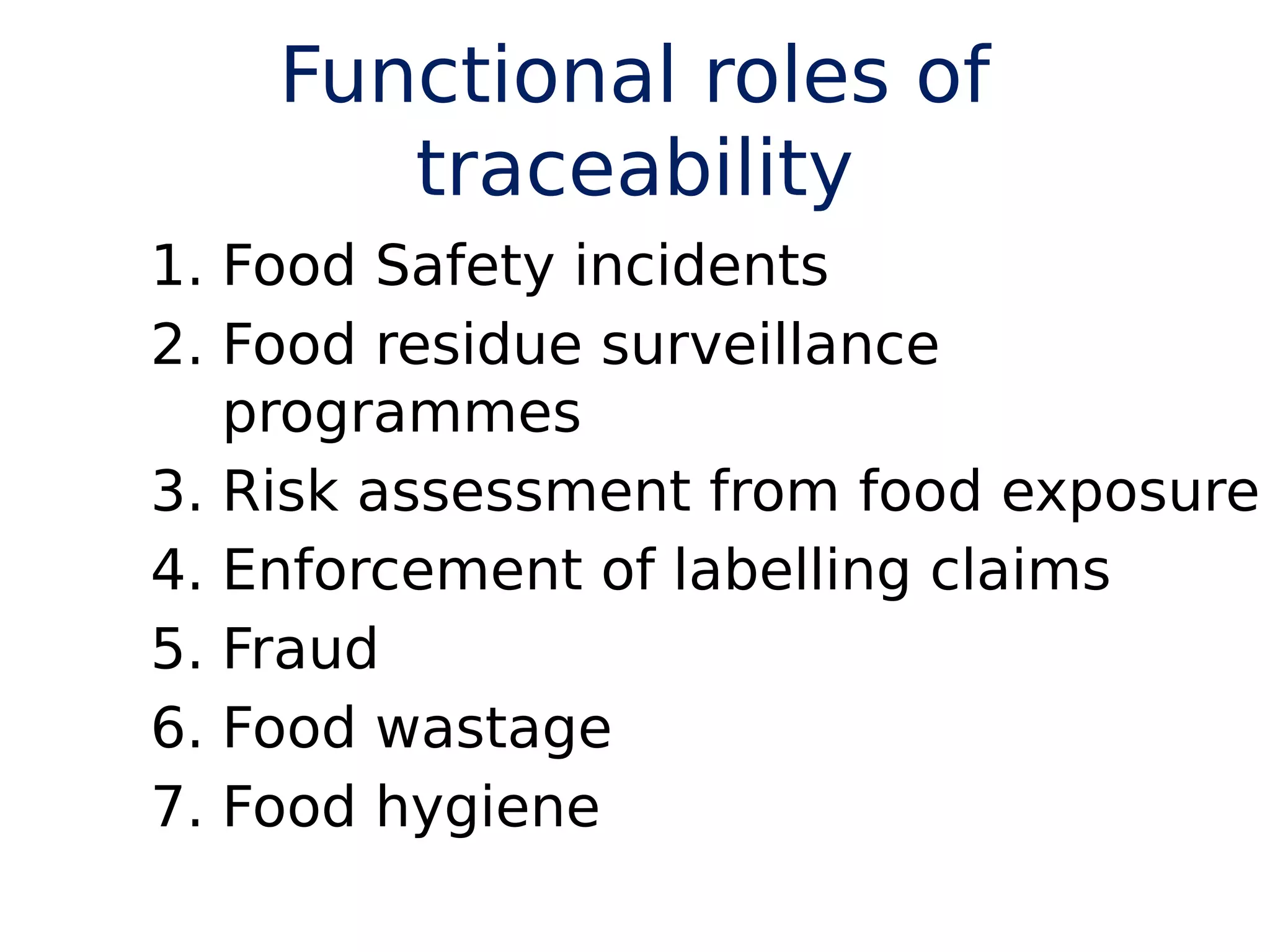 Functional roles of traceability

1. Food Safety incidents
2. Food residue surveillance programmes
3. Risk assessment from food exposure
4. Enforcement of labelling claims
5. Fraud
6. Food wastage
7. Food hygiene